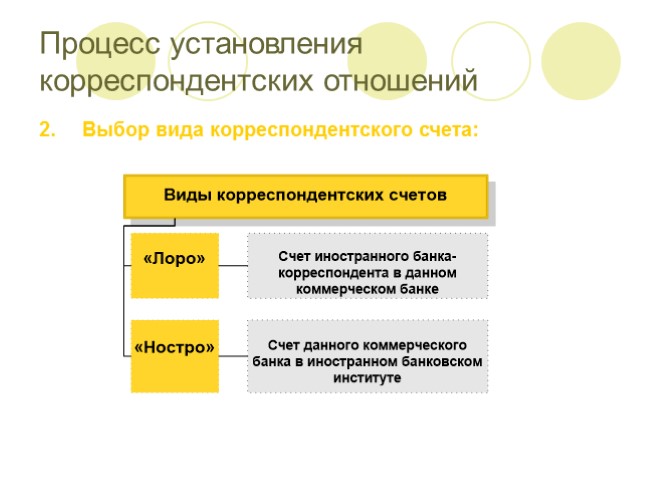 Процесс установления корреспондентских отношений

2. Выбор вида корреспондентского счета:

Виды корреспондентских счетов

«Лоро»

Счет иностранного банка-корреспондента в данном коммерческом банке

«Ностро»

Счет данного коммерческого банка в иностранном банковском институте